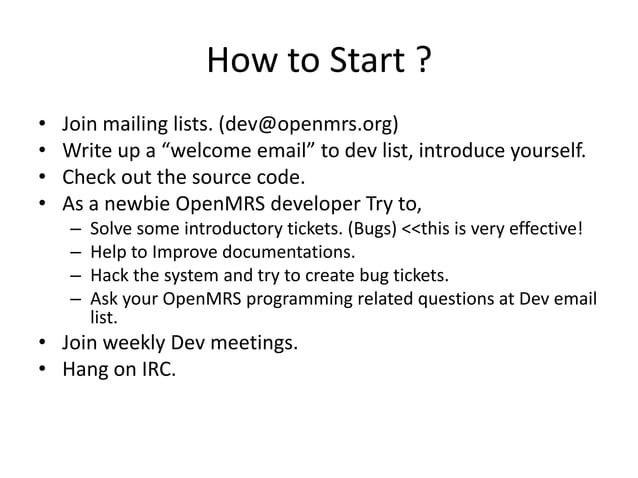 How to Start ?

• Join mailing lists. (dev@openmrs.org)
• Write up a “welcome email” to dev list, introduce yourself.
• Check out the source code.
• As a newbie OpenMRS developer Try to,
 – Solve some introductory tickets. (Bugs) <<this is very effective!
 – Help to Improve documentations.
 – Hack the system and try to create bug tickets.
 – Ask your OpenMRS programming related questions at Dev email list.
• Join weekly Dev meetings.
• Hang on IRC.